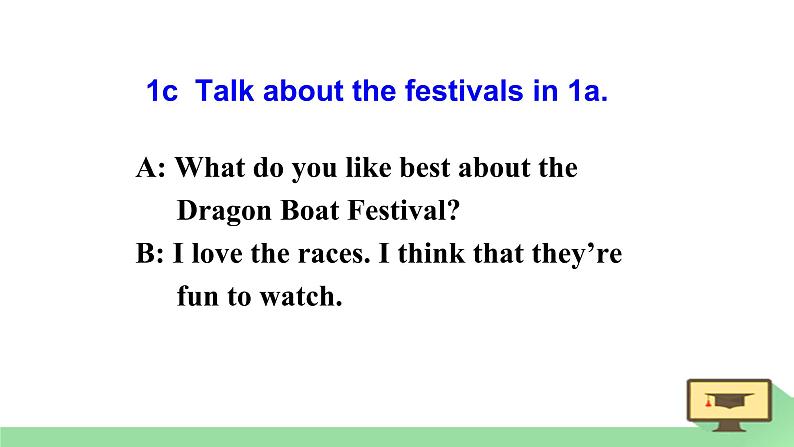 1c Talk about the festivals in 1a.

A: What do you like best about the Dragon Boat Festival?
B: I love the races. I think that they’re fun to watch.